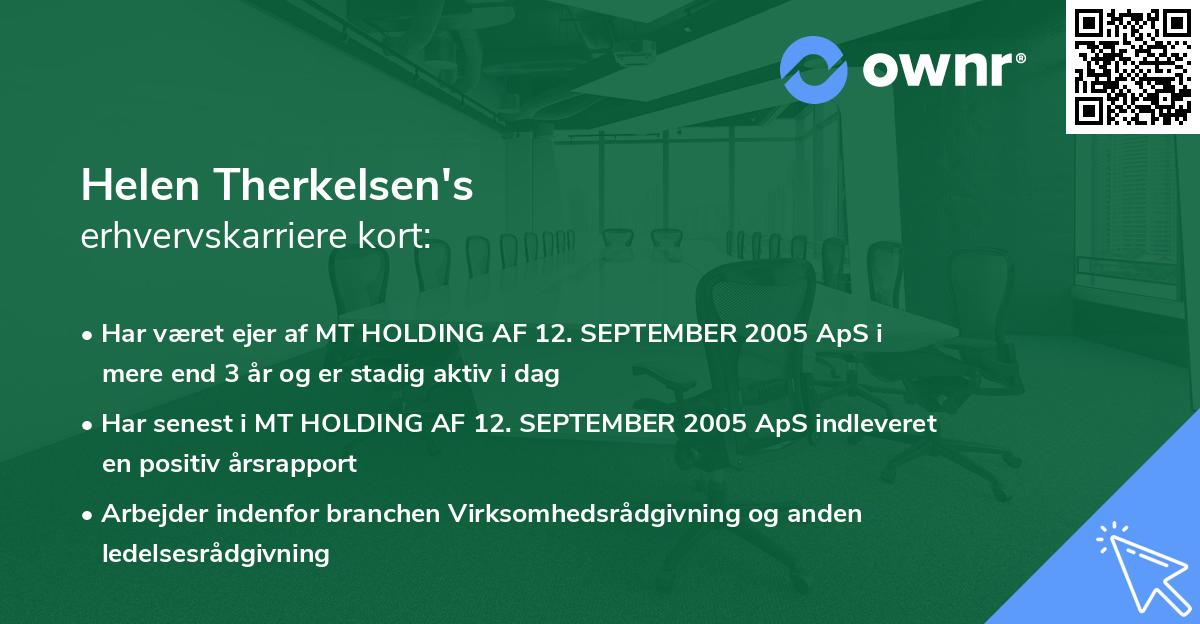 ownr®

Helen Therkelsen's
erhvervskarriere kort:

• Har været ejer af MT HOLDING AF 12. SEPTEMBER 2005 ApS i mere end 3 år og er stadig aktiv i dag

• Har senest i MT HOLDING AF 12. SEPTEMBER 2005 ApS indleveret en positiv årsrapport

• Arbejder indenfor branchen Virksomhedsrådgivning og anden ledelsesrådgivning